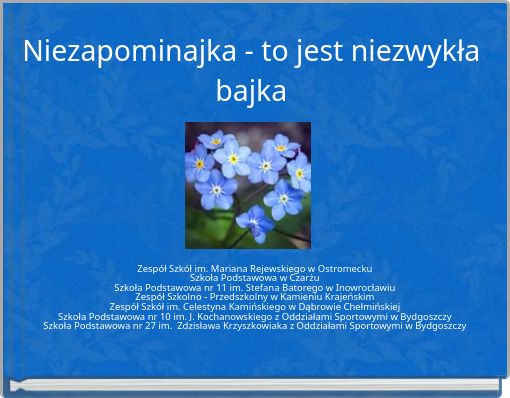 Niezapominajka - to jest niezwykła bajka

Zespół Szkół im. Mariana Rejewskiego w Ostromecku
Szkoła Podstawowa w Czarżu
Szkoła Podstawowa nr 11 im. Stefana Batorego w Inowrocławiu
Zespół Szkolno - Przedszkolny w Kamieniu Krajeńskim
Zespół Szkół im. Celestyna Kamińskiego w Dąbrowie Chełmińskiej
Szkoła Podstawowa nr 10 im. J. Kochanowskiego z Oddziałami Sportowymi w Bydgoszczy
Szkoła Podstawowa nr 27 im. Zdzisława Krzyszkowiaka z Oddziałami Sportowymi w Bydgoszczy